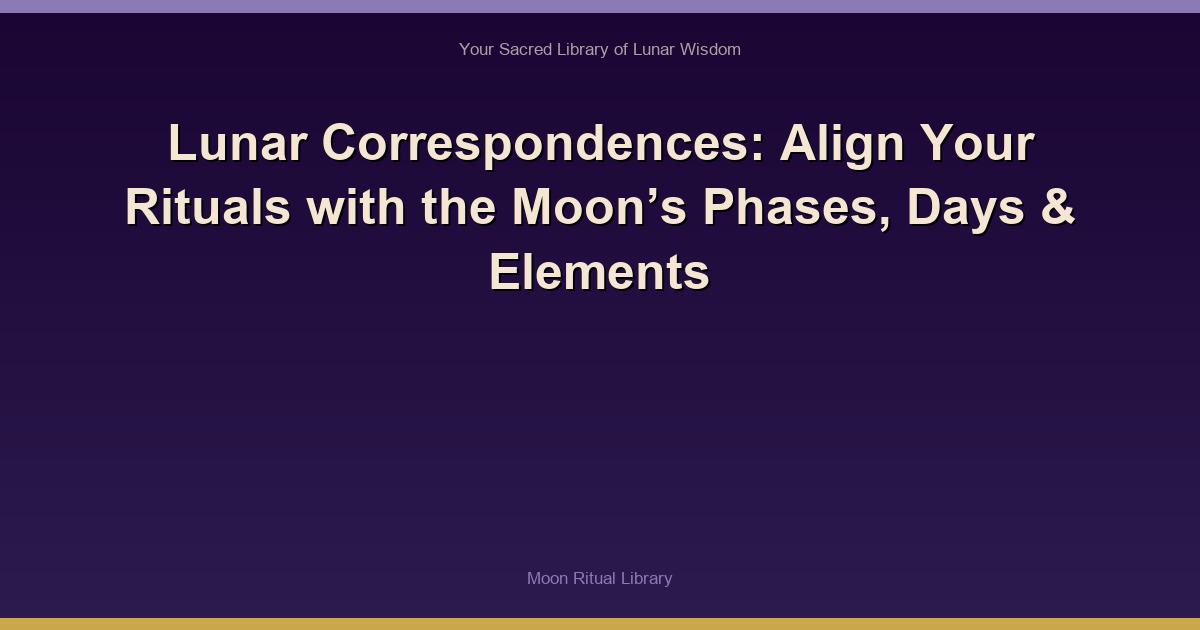 Your Sacred Library of Lunar Wisdom

Lunar Correspondences: Align Your Rituals with the Moon's Phases, Days & Elements

Moon Ritual Library